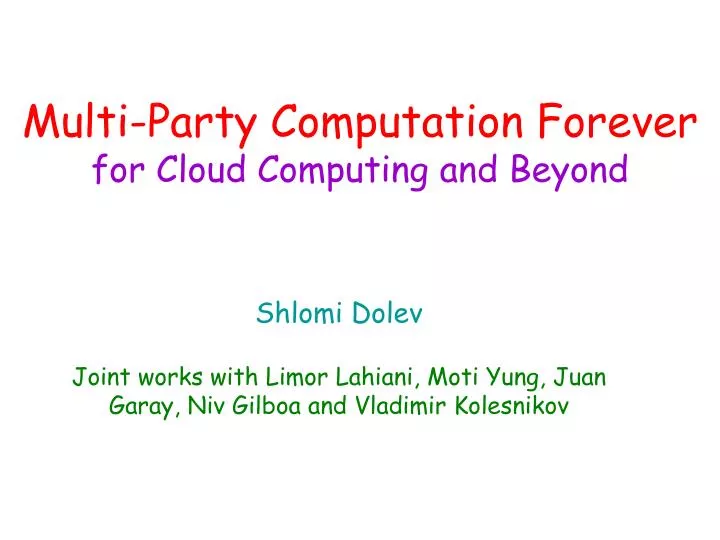 Multi-Party Computation Forever
for Cloud Computing and Beyond

Shlomi Dolev

Joint works with Limor Lahiani, Moti Yung, Juan Garay, Niv Gilboa and Vladimir Kolesnikov